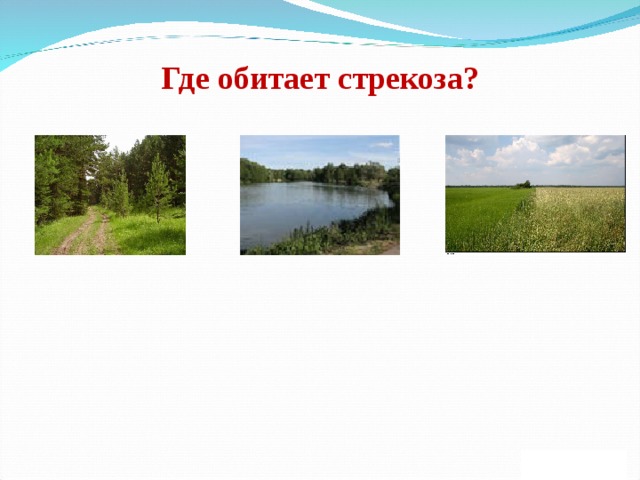 Где обитает стрекоза?